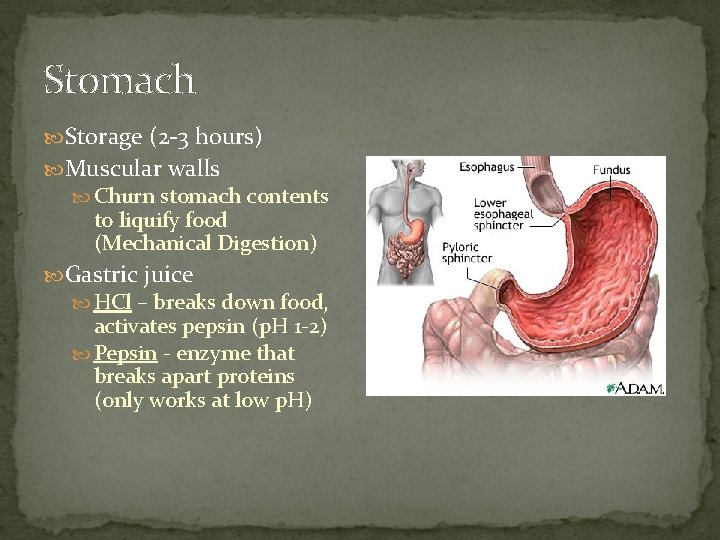 Stomach

Storage (2-3 hours)

Muscular walls

Churn stomach contents to liquify food (Mechanical Digestion)

Gastric juice

HCl – breaks down food, activates pepsin (pH 1-2)

Pepsin - enzyme that breaks apart proteins (only works at low pH)

Esophagus

Fundus

Lower esophageal sphincter

Pyloric sphincter

A.D.A.M.